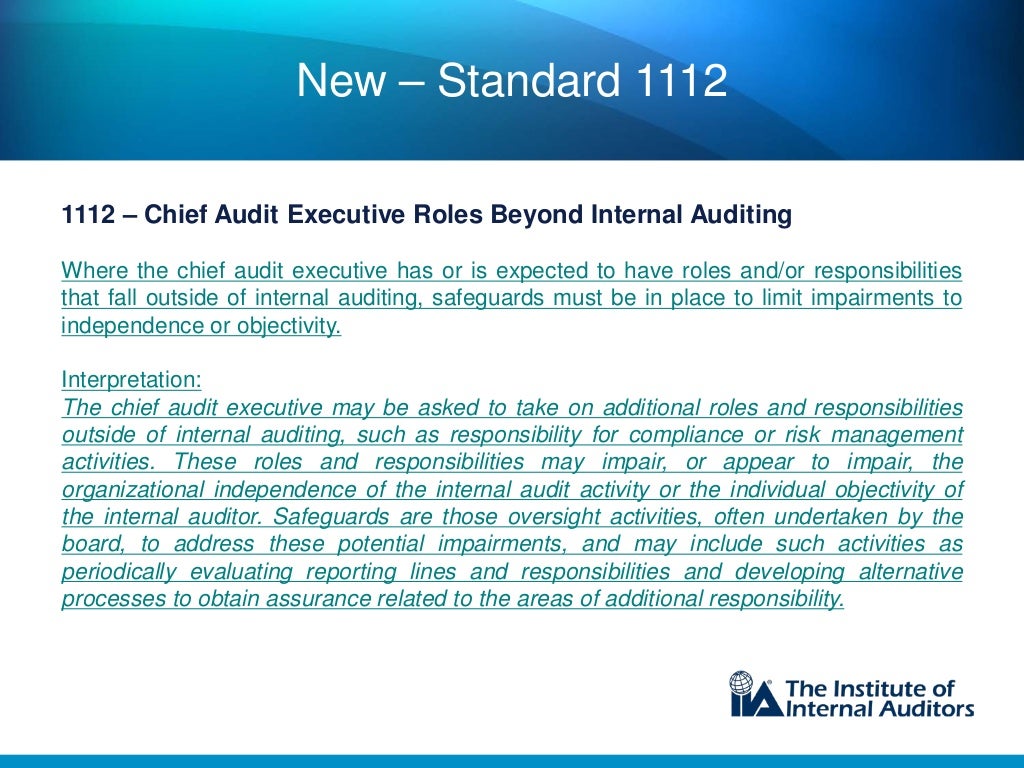 New – Standard 1112

1112 – Chief Audit Executive Roles Beyond Internal Auditing

Where the chief audit executive has or is expected to have roles and/or responsibilities that fall outside of internal auditing, safeguards must be in place to limit impairments to independence or objectivity.

Interpretation:
The chief audit executive may be asked to take on additional roles and responsibilities outside of internal auditing, such as responsibility for compliance or risk management activities. These roles and responsibilities may impair, or appear to impair, the organizational independence of the internal audit activity or the individual objectivity of the internal auditor. Safeguards are those oversight activities, often undertaken by the board, to address these potential impairments, and may include such activities as periodically evaluating reporting lines and responsibilities and developing alternative processes to obtain assurance related to the areas of additional responsibility.

IIA The Institute of Internal Auditors